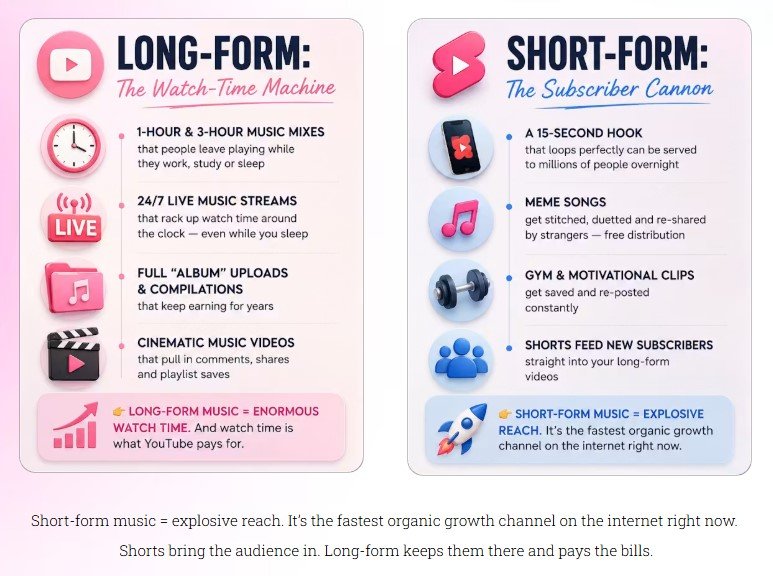 LONG-FORM:
The Watch-Time Machine

1-HOUR & 3-HOUR MUSIC MIXES
that people leave playing while they work, study or sleep

LIVE

24/7 LIVE MUSIC STREAMS
that rack up watch time around the clock — even while you sleep

FULL "ALBUM" UPLOADS & COMPILATIONS
that keep earning for years

CINEMATIC MUSIC VIDEOS
that pull in comments, shares and playlist saves

👉 LONG-FORM MUSIC = ENORMOUS WATCH TIME. And watch time is what YouTube pays for.

SHORT-FORM:
The Subscriber Cannon

A 15-SECOND HOOK
that loops perfectly can be served to millions of people overnight

MEME SONGS
get stitched, duetted and re-shared by strangers — free distribution

GYM & MOTIVATIONAL CLIPS
get saved and re-posted constantly

SHORTS FEED NEW SUBSCRIBERS
straight into your long-form videos

👉 SHORT-FORM MUSIC = EXPLOSIVE REACH. It's the fastest organic growth channel on the internet right now.

Short-form music = explosive reach. It's the fastest organic growth channel on the internet right now.

Shorts bring the audience in. Long-form keeps them there and pays the bills.